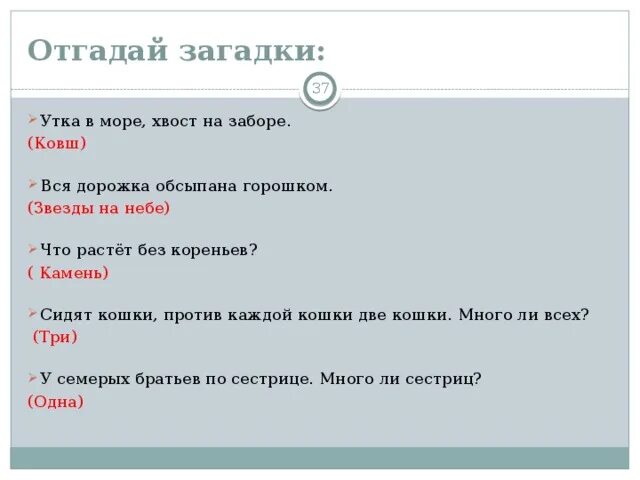 Отгадай загадки:

37

Утка в море, хвост на заборе.
(Ковш)

Вся дорожка обсыпана горошком.
(Звезды на небе)

Что растёт без кореньев?
( Камень)

Сидят кошки, против каждой кошки две кошки. Много ли всех?
(Три)

У семерых братьев по сестрице. Много ли сестриц?
(Одна)